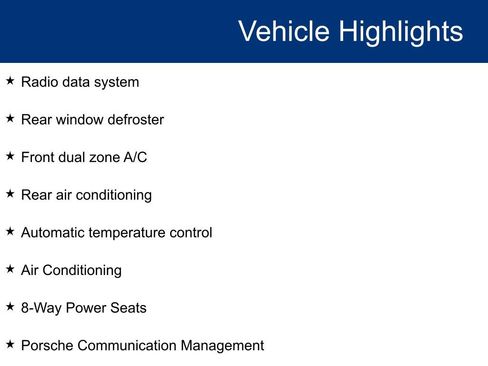 Vehicle Highlights

★ Radio data system

★ Rear window defroster

★ Front dual zone A/C

★ Rear air conditioning

★ Automatic temperature control

★ Air Conditioning

★ 8-Way Power Seats

★ Porsche Communication Management